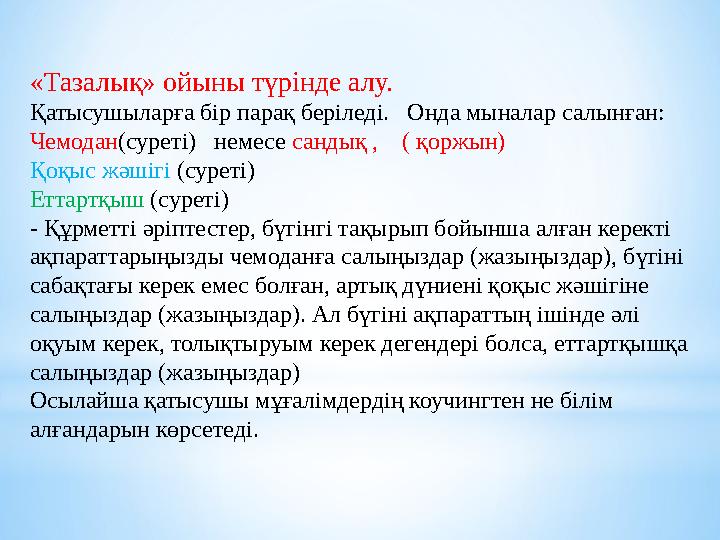 «Тазалық» ойыны түрінде алу.
Қатысушыларға бір парақ беріледі.   Онда мыналар салынған:
Чемодан(суреті)   немесе сандық ,    ( қоржын)
Қоқыс жәшігі (суреті)
Еттартқыш (суреті)
- Құрметті әріптестер, бүгінгі тақырып бойынша алған керекті ақпараттарыңызды чемоданға салыңыздар (жазыңыздар), бүгіні сабақтағы керек емес болған, артық дүниені қоқыс жәшігіне салыңыздар (жазыңыздар). Ал бүгіні ақпараттың ішінде әлі оқуым керек, толықтыруым керек дегендері болса, еттартқышқа салыңыздар (жазыңыздар)
Осылайша қатысушы мұғалімдердің коучингтен не білім алғандарын көрсетеді.